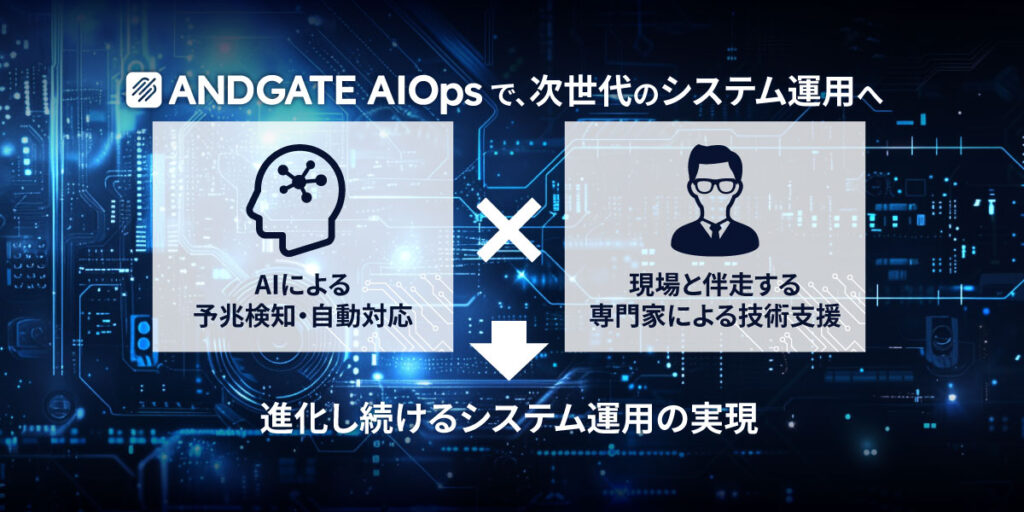 ANDGATE AIOps で、次世代のシステム運用へ

AIによる
予兆検知・自動対応

×

現場と伴走する
専門家による技術支援

進化し続けるシステム運用の実現